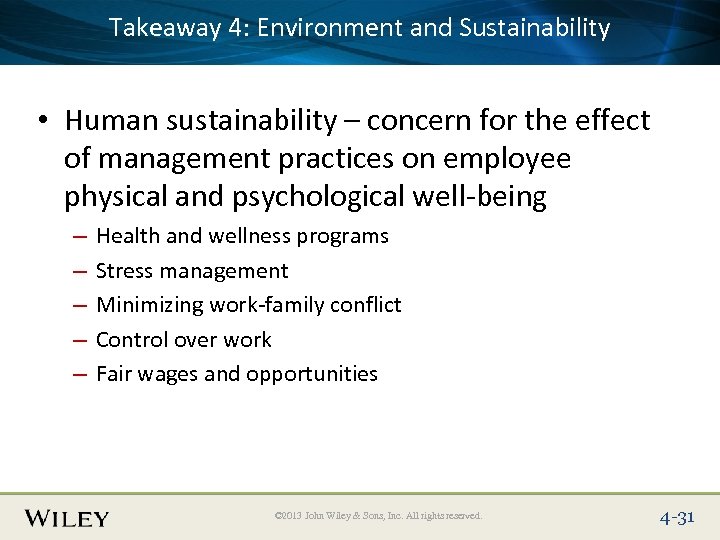 Takeaway 4: Environment and Sustainability

• Human sustainability – concern for the effect of management practices on employee physical and psychological well-being

– Health and wellness programs
– Stress management
– Minimizing work-family conflict
– Control over work
– Fair wages and opportunities

WILEY

©2013 John Wiley & Sons, Inc. All rights reserved.

4-31